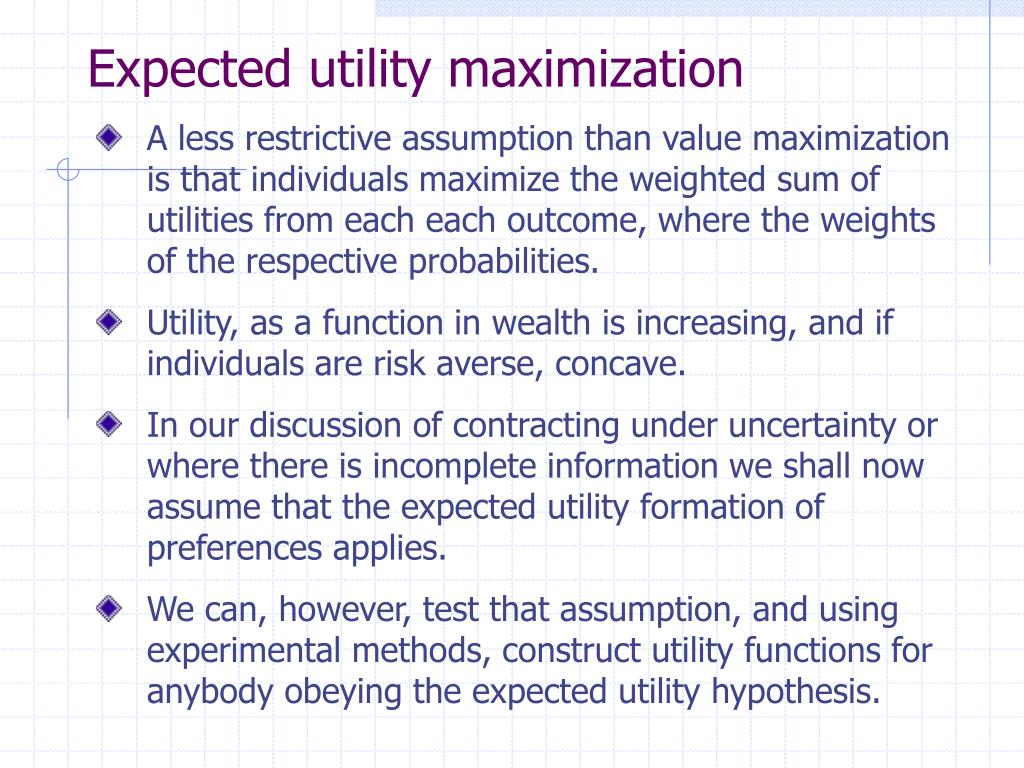 Expected utility maximization

A less restrictive assumption than value maximization is that individuals maximize the weighted sum of utilities from each each outcome, where the weights of the respective probabilities.

Utility, as a function in wealth is increasing, and if individuals are risk averse, concave.

In our discussion of contracting under uncertainty or where there is incomplete information we shall now assume that the expected utility formation of preferences applies.

We can, however, test that assumption, and using experimental methods, construct utility functions for anybody obeying the expected utility hypothesis.